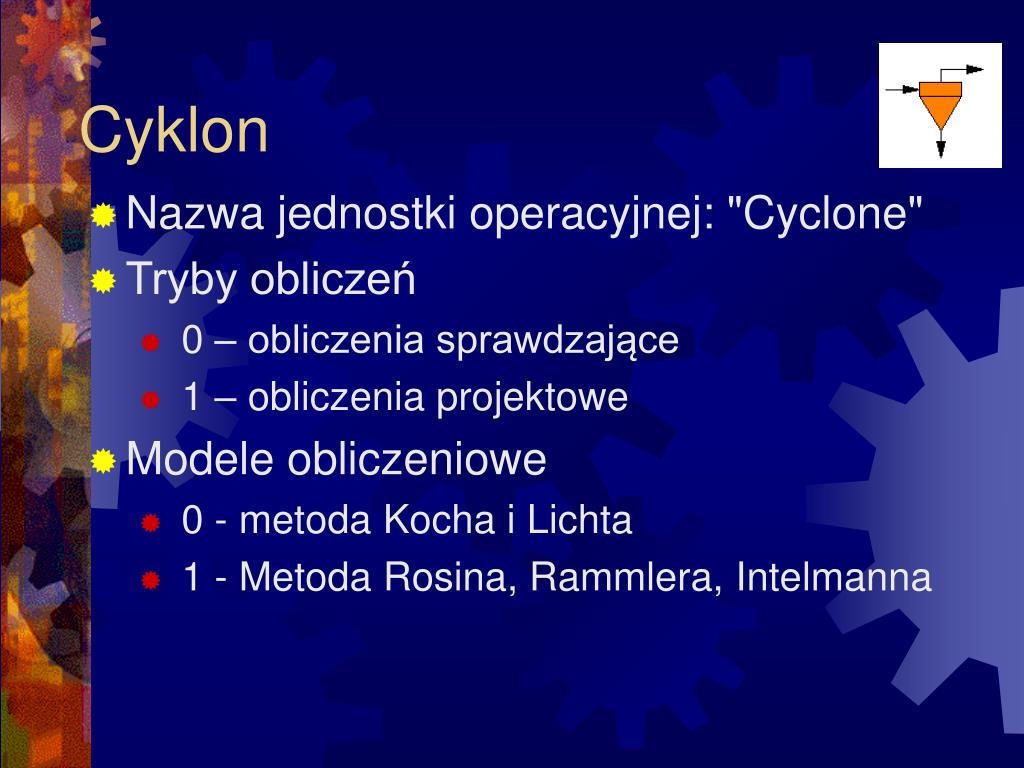 Cyklon

Nazwa jednostki operacyjnej: "Cyclone"

Tryby obliczeń

0 – obliczenia sprawdzające

1 – obliczenia projektowe

Modele obliczeniowe

0 - metoda Kocha i Lichta

1 - Metoda Rosina, Rammlera, Intelmanna